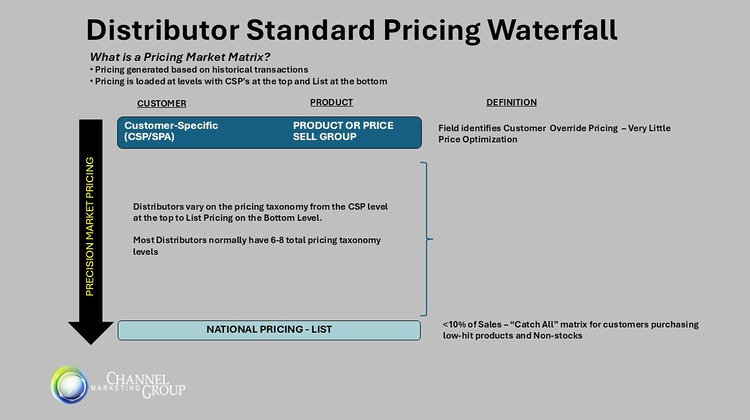 Distributor Standard Pricing Waterfall

What is a Pricing Market Matrix?
• Pricing generated based on historical transactions
• Pricing is loaded at levels with CSP's at the top and List at the bottom

CUSTOMER

PRODUCT

DEFINITION

PRECISION MARKET PRICING

Customer-Specific (CSP/SPA)

PRODUCT OR PRICE SELL GROUP

Field identifies Customer Override Pricing – Very Little Price Optimization

Distributors vary on the pricing taxonomy from the CSP level at the top to List Pricing on the Bottom Level.

Most Distributors normally have 6-8 total pricing taxonomy levels

NATIONAL PRICING - LIST

<10% of Sales – "Catch All" matrix for customers purchasing low-hit products and Non-stocks

CHANNEL MARKETING GROUP